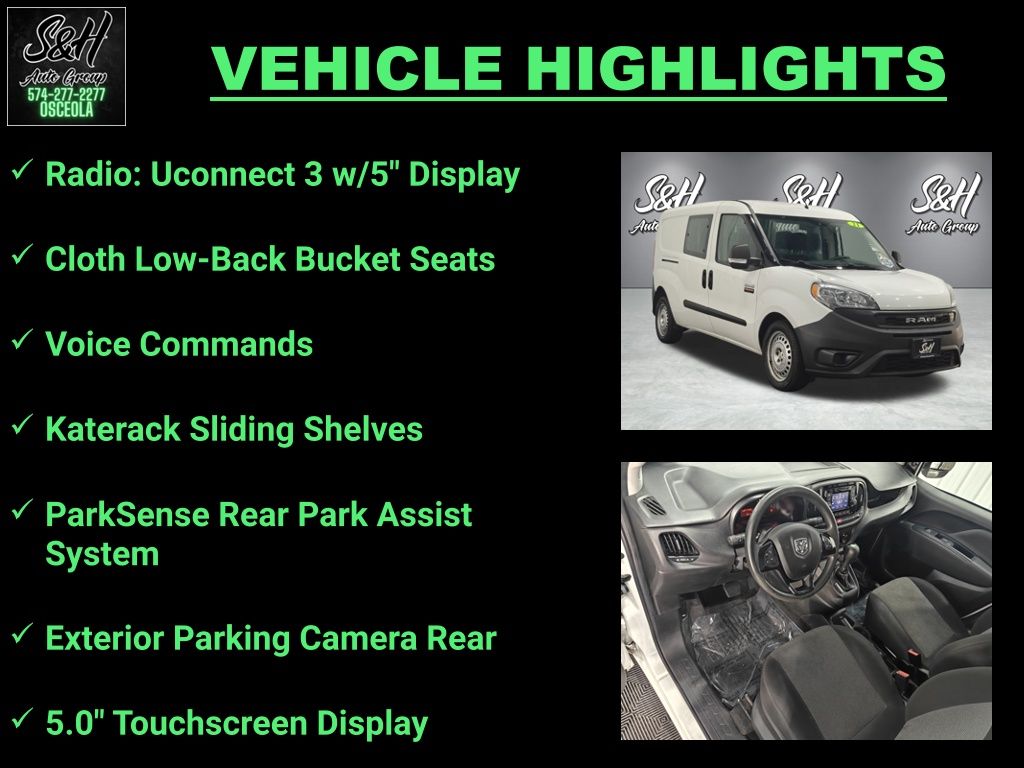 S&H
Auto Group
574-277-2277
OSCEOLA

VEHICLE HIGHLIGHTS

✓ Radio: Uconnect 3 w/5" Display

✓ Cloth Low-Back Bucket Seats

✓ Voice Commands

✓ Katerack Sliding Shelves

✓ ParkSense Rear Park Assist System

✓ Exterior Parking Camera Rear

✓ 5.0" Touchscreen Display

S&H Auto Group S&H S&H Auto Group

RAM

S&H